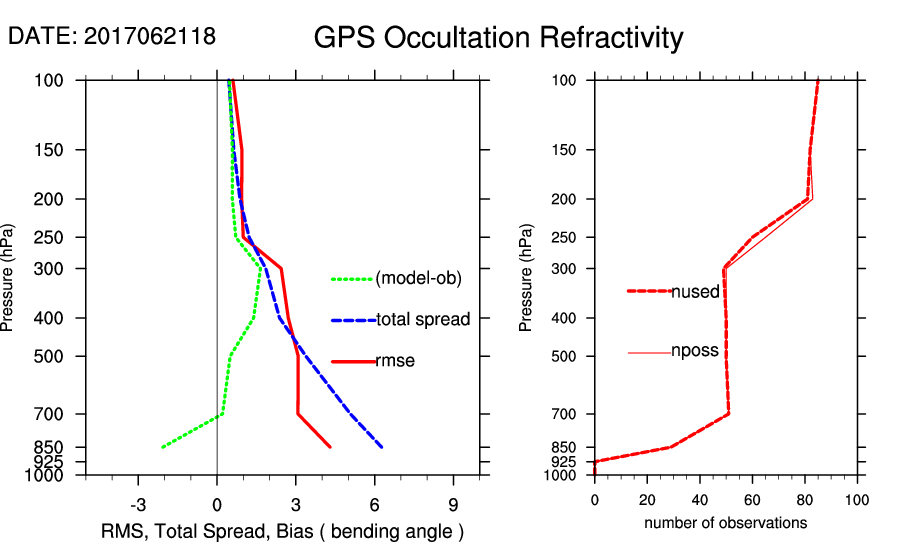 DATE: 2017062118

GPS Occultation Refractivity

Pressure (hPa)
100
150
200
250
300
400
500
700
850
925
1000

(model-ob)
total spread
rmse

-3
0
3
6
9
RMS, Total Spread, Bias ( bending angle )

Pressure (hPa)
100
150
200
250
300
400
500
700
850
925
1000

nused
nposs

0
20
40
60
80
100
number of observations